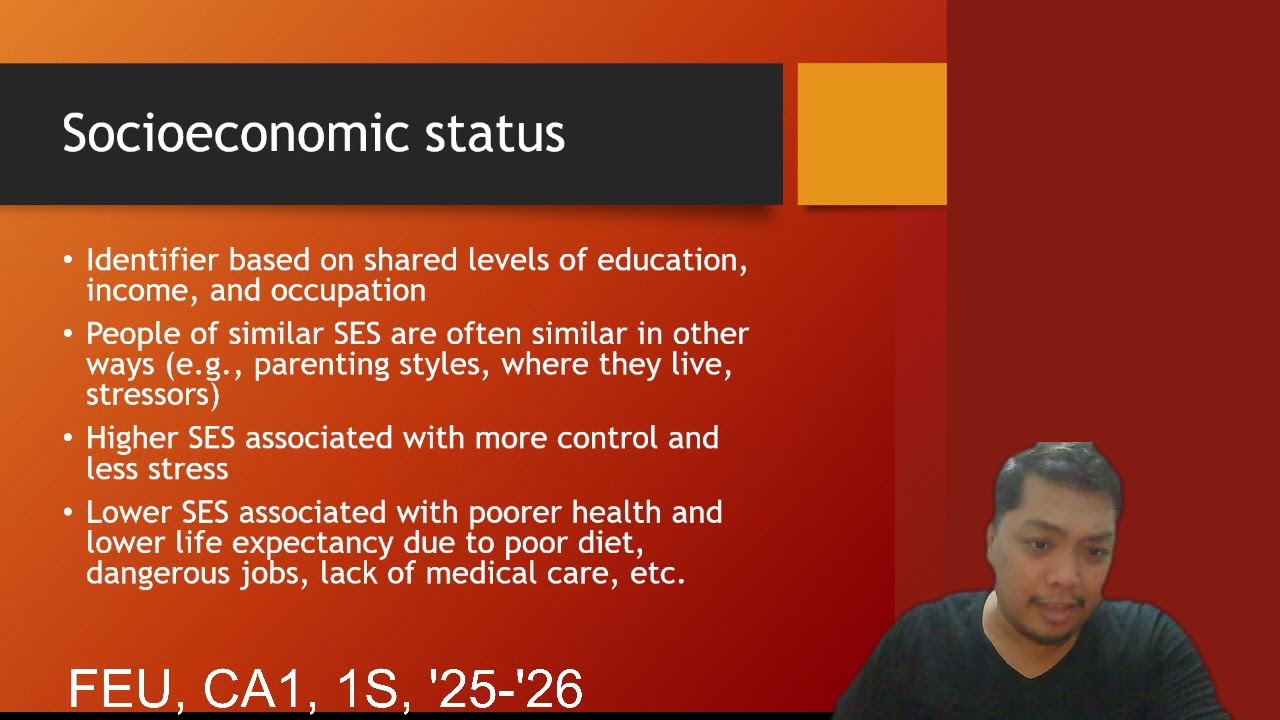 Socioeconomic status

• Identifier based on shared levels of education, income, and occupation

• People of similar SES are often similar in other ways (e.g., parenting styles, where they live, stressors)

• Higher SES associated with more control and less stress

• Lower SES associated with poorer health and lower life expectancy due to poor diet, dangerous jobs, lack of medical care, etc.

FEU, CA1, 1S, '25-'26